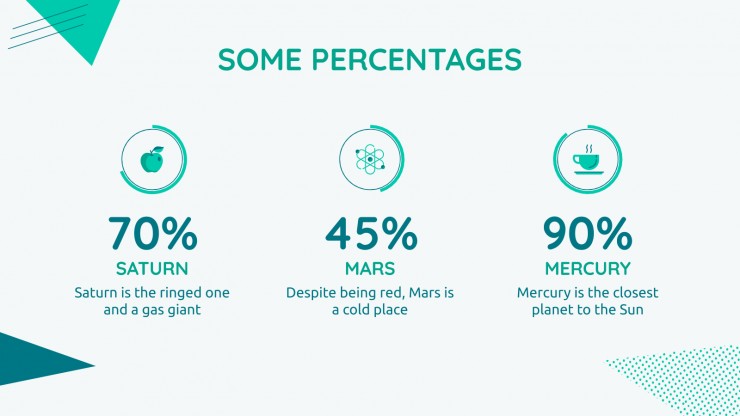 SOME PERCENTAGES

70%
SATURN
Saturn is the ringed one and a gas giant

45%
MARS
Despite being red, Mars is a cold place

90%
MERCURY
Mercury is the closest planet to the Sun